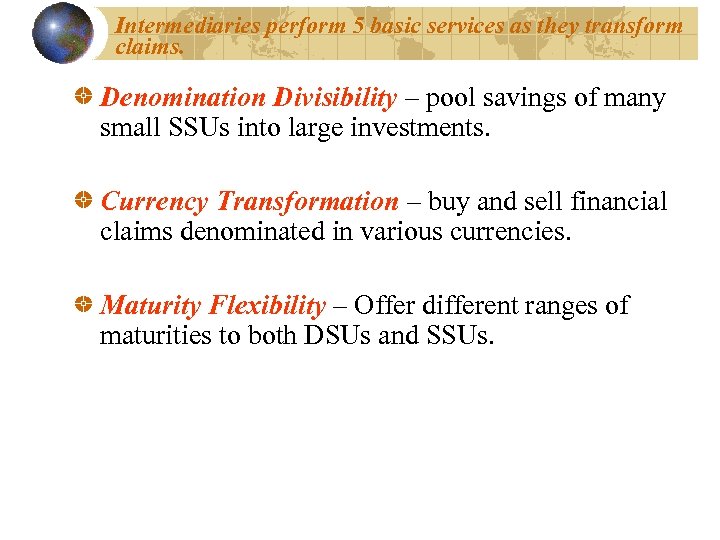 Intermediaries perform 5 basic services as they transform claims.

Denomination Divisibility – pool savings of many small SSUs into large investments.

Currency Transformation – buy and sell financial claims denominated in various currencies.

Maturity Flexibility – Offer different ranges of maturities to both DSUs and SSUs.